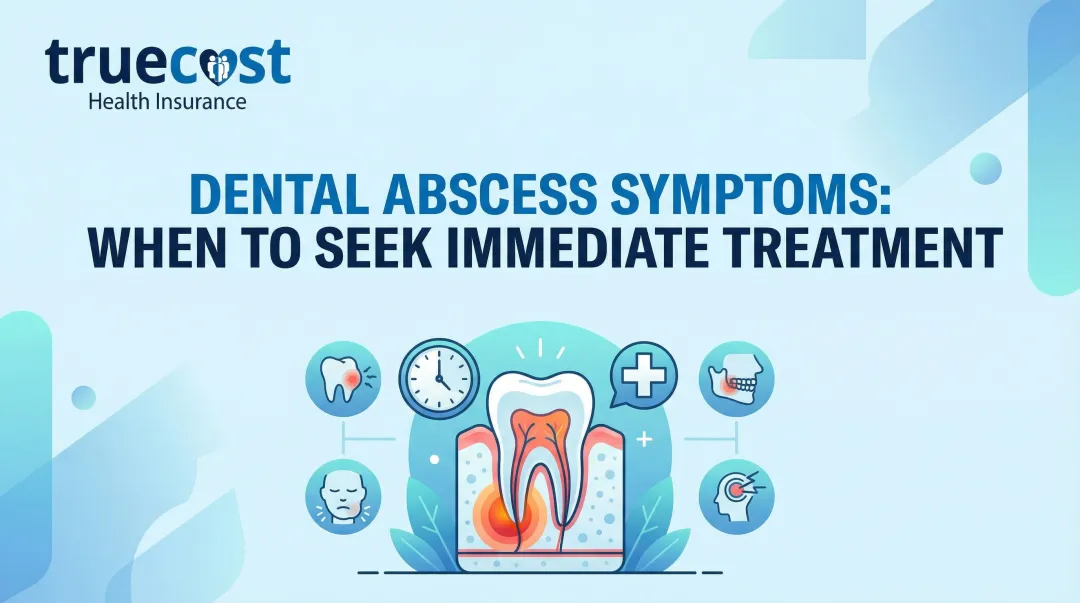 truecost
Health Insurance

DENTAL ABSCESS SYMPTOMS:
WHEN TO SEEK IMMEDIATE TREATMENT